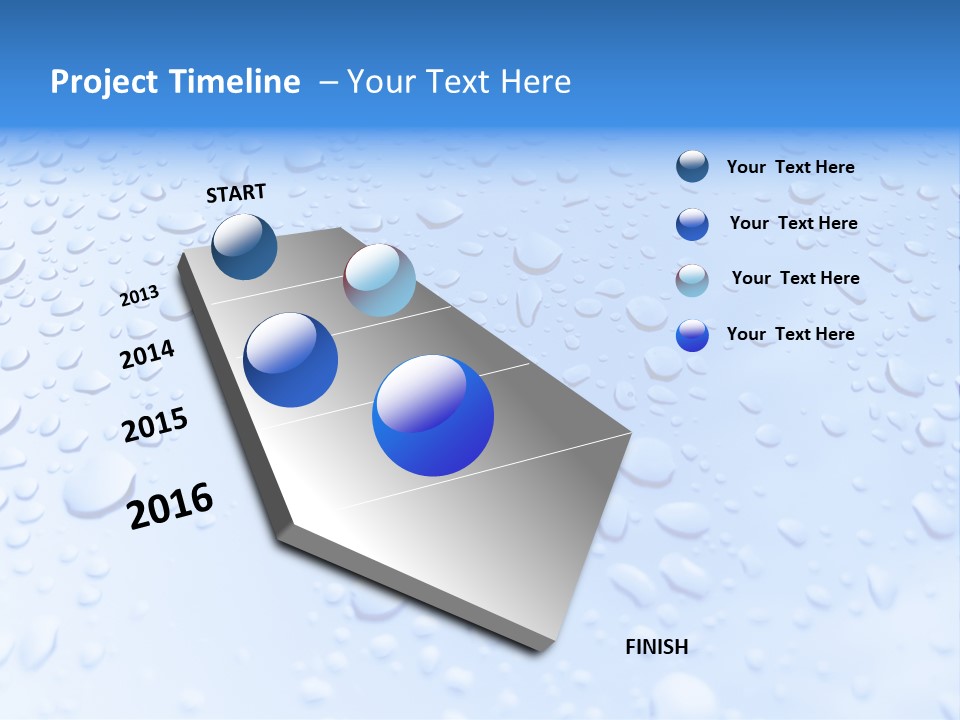 Project Timeline – Your Text Here

START

2013

2014

2015

2016

FINISH

Your Text Here

Your Text Here

Your Text Here

Your Text Here